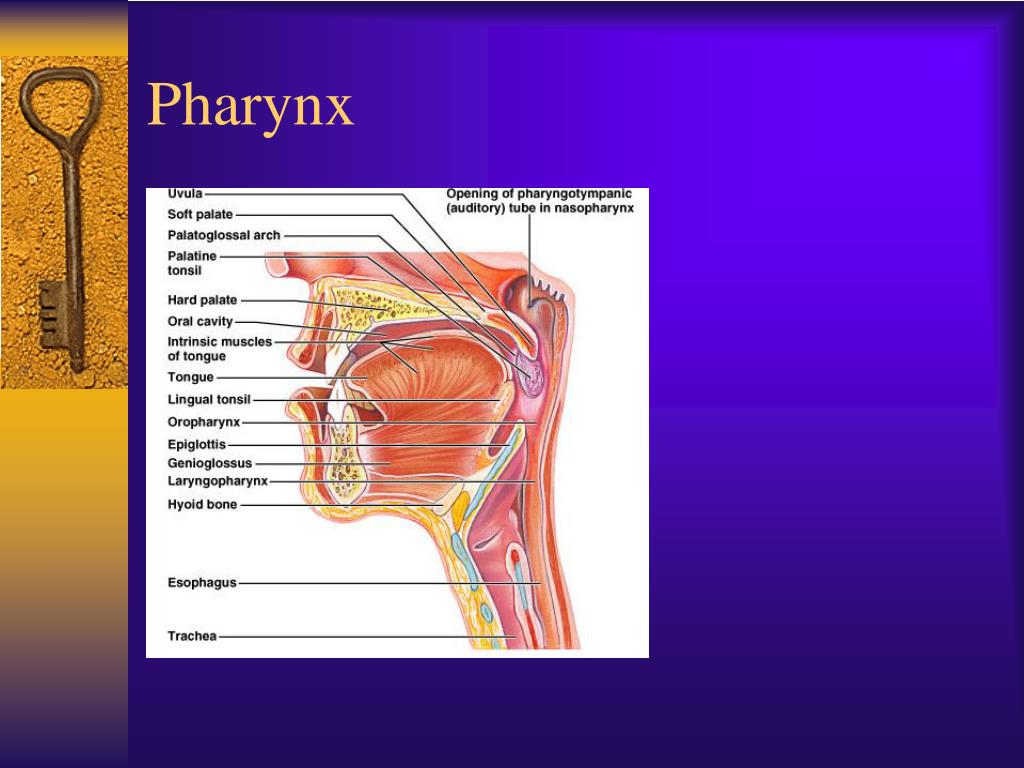 Pharynx

Uvula
Soft palate
Palatoglossal arch
Palatine tonsil
Hard palate
Oral cavity
Intrinsic muscles of tongue
Tongue
Lingual tonsil
Oropharynx
Epiglottis
Genioglossus
Laryngopharynx
Hyoid bone
Esophagus
Trachea
Opening of pharyngotympanic (auditory) tube in nasopharynx